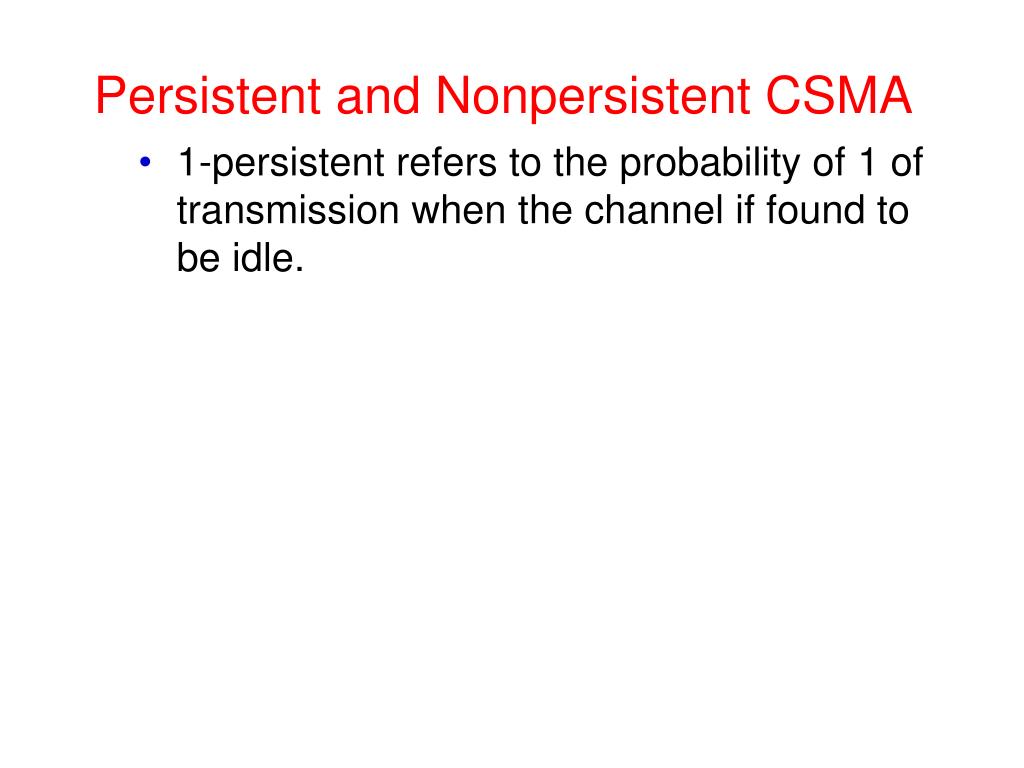 Persistent and Nonpersistent CSMA

• 1-persistent refers to the probability of 1 of transmission when the channel if found to be idle.